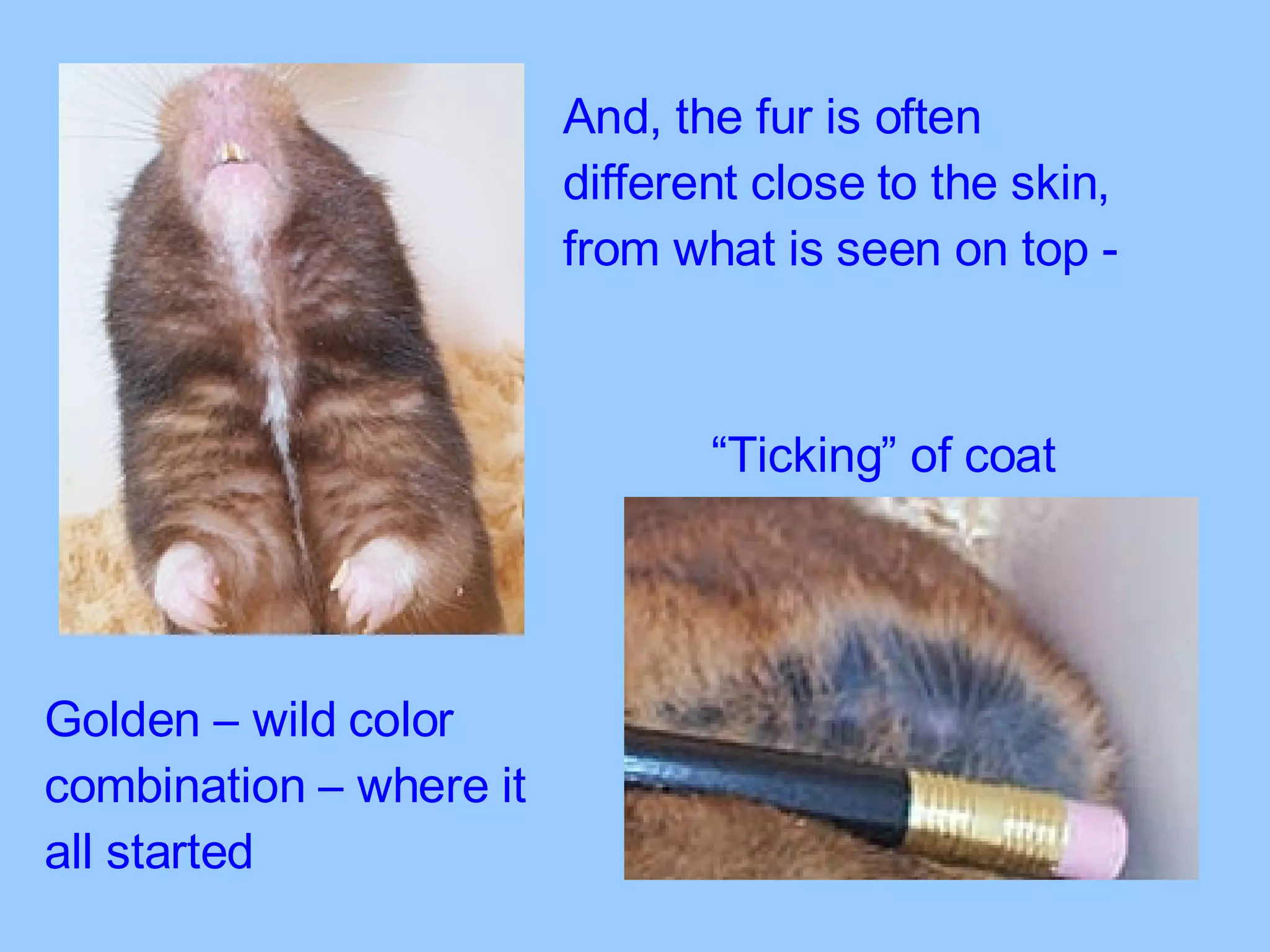 And, the fur is often different close to the skin, from what is seen on top -

“Ticking” of coat

Golden – wild color combination – where it all started